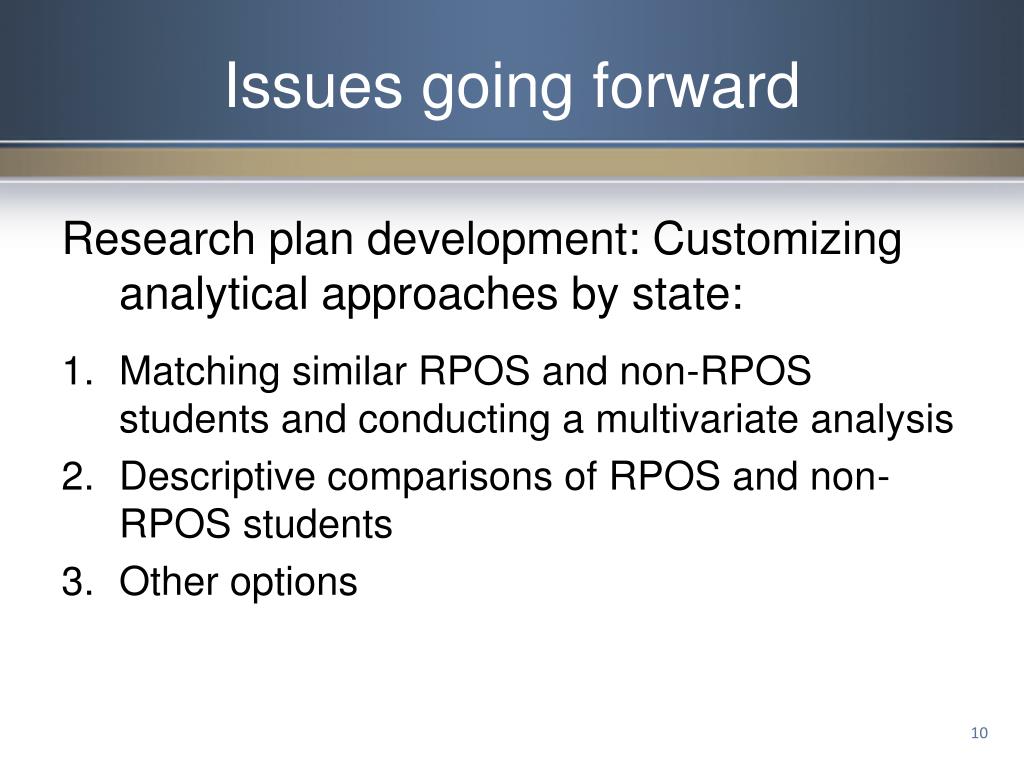 Issues going forward

Research plan development: Customizing analytical approaches by state:

1. Matching similar RPOS and non-RPOS students and conducting a multivariate analysis
2. Descriptive comparisons of RPOS and non-RPOS students
3. Other options

10